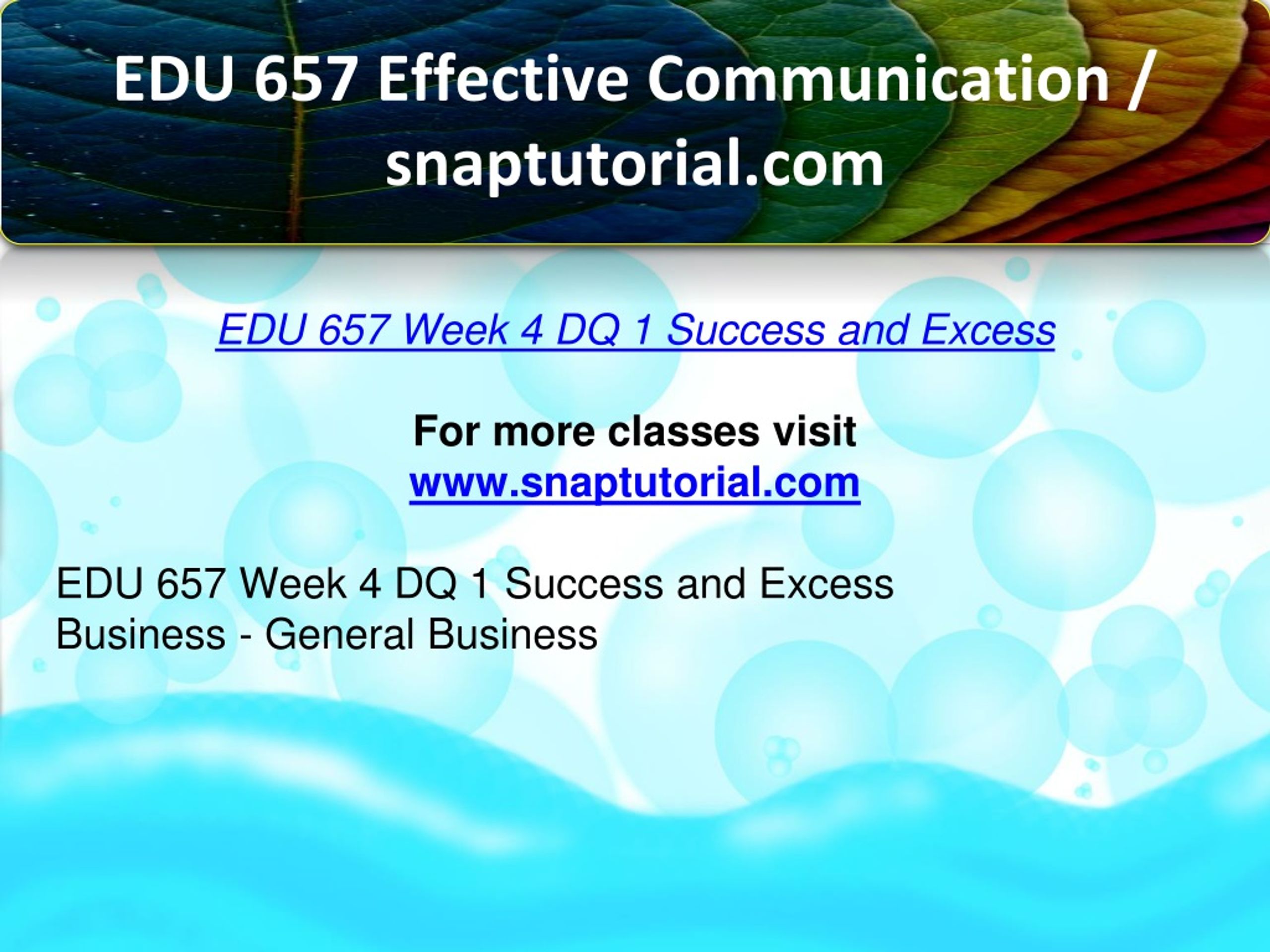 EDU 657 Effective Communication / snaptutorial.com

EDU 657 Week 4 DQ 1 Success and Excess

For more classes visit
www.snaptutorial.com

EDU 657 Week 4 DQ 1 Success and Excess
Business - General Business